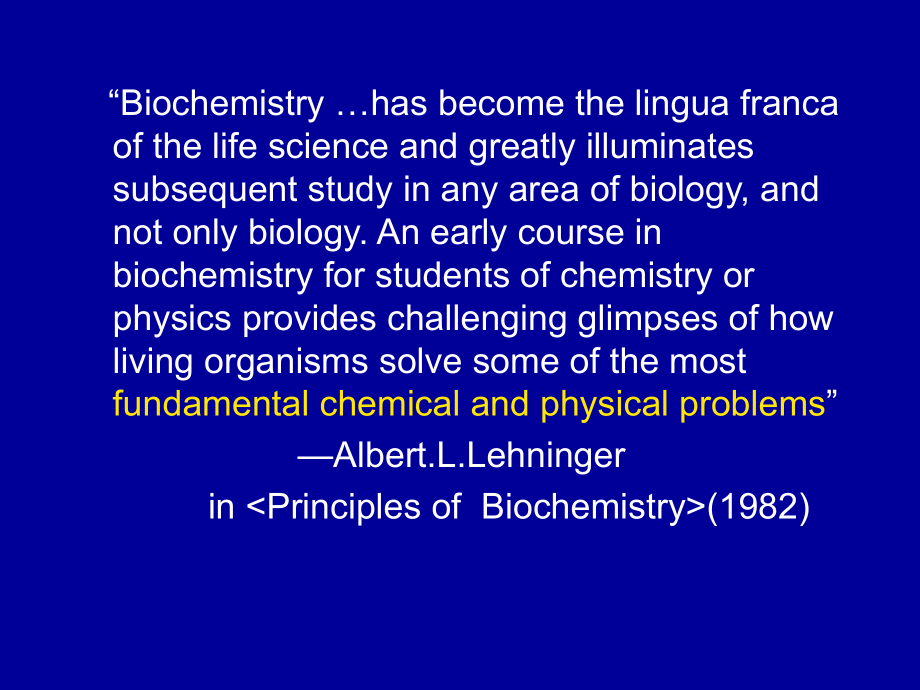 “Biochemistry …has become the lingua franca of the life science and greatly illuminates subsequent study in any area of biology, and not only biology. An early course in biochemistry for students of chemistry or physics provides challenging glimpses of how living organisms solve some of the most fundamental chemical and physical problems”

—Albert.L.Lehninger

in <Principles of Biochemistry>(1982)